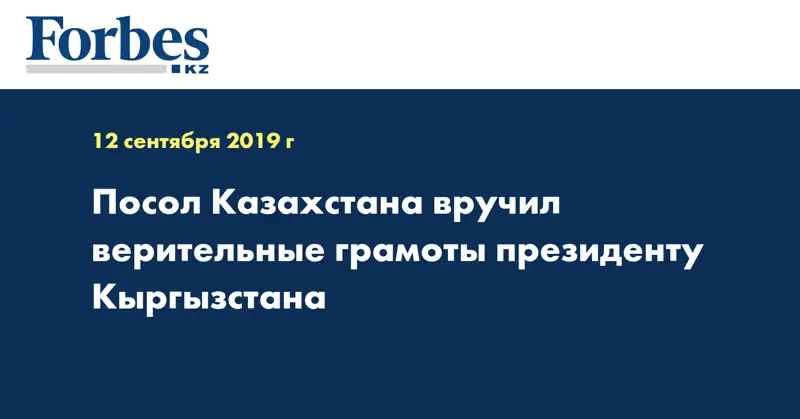 Forbes
KZ

12 сентября 2019 г

Посол Казахстана вручил верительные грамоты президенту Кыргызстана